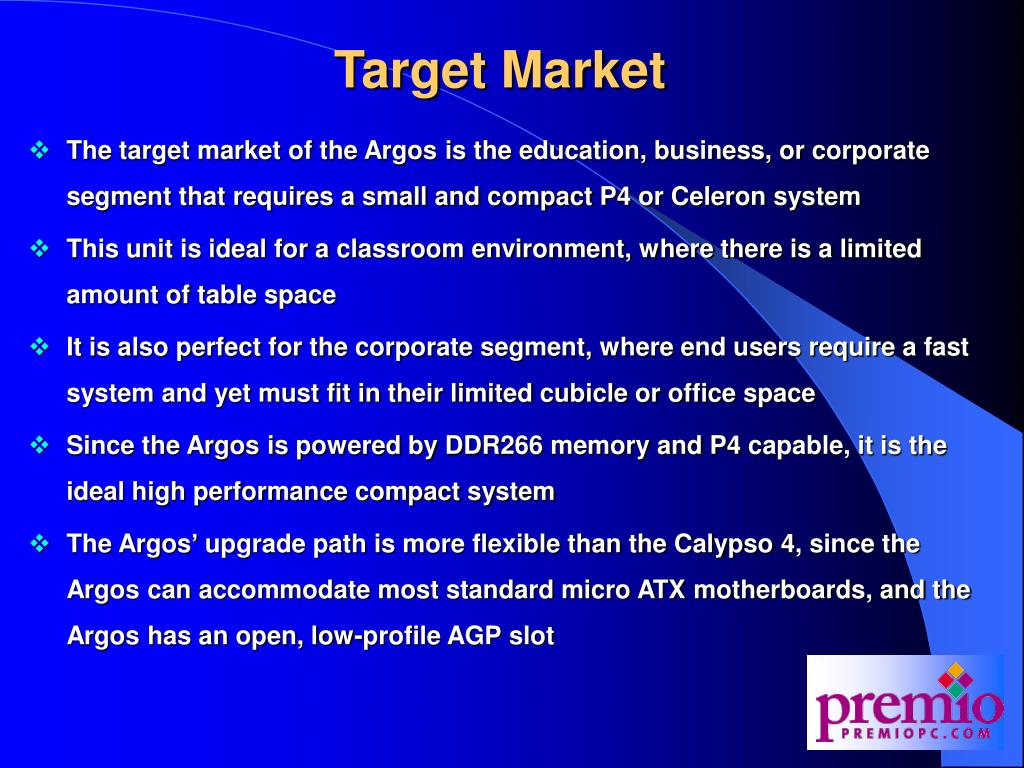 Target Market

❖ The target market of the Argos is the education, business, or corporate segment that requires a small and compact P4 or Celeron system

❖ This unit is ideal for a classroom environment, where there is a limited amount of table space

❖ It is also perfect for the corporate segment, where end users require a fast system and yet must fit in their limited cubicle or office space

❖ Since the Argos is powered by DDR266 memory and P4 capable, it is the ideal high performance compact system

❖ The Argos' upgrade path is more flexible than the Calypso 4, since the Argos can accommodate most standard micro ATX motherboards, and the Argos has an open, low-profile AGP slot

premio
PREMIOPC.COM